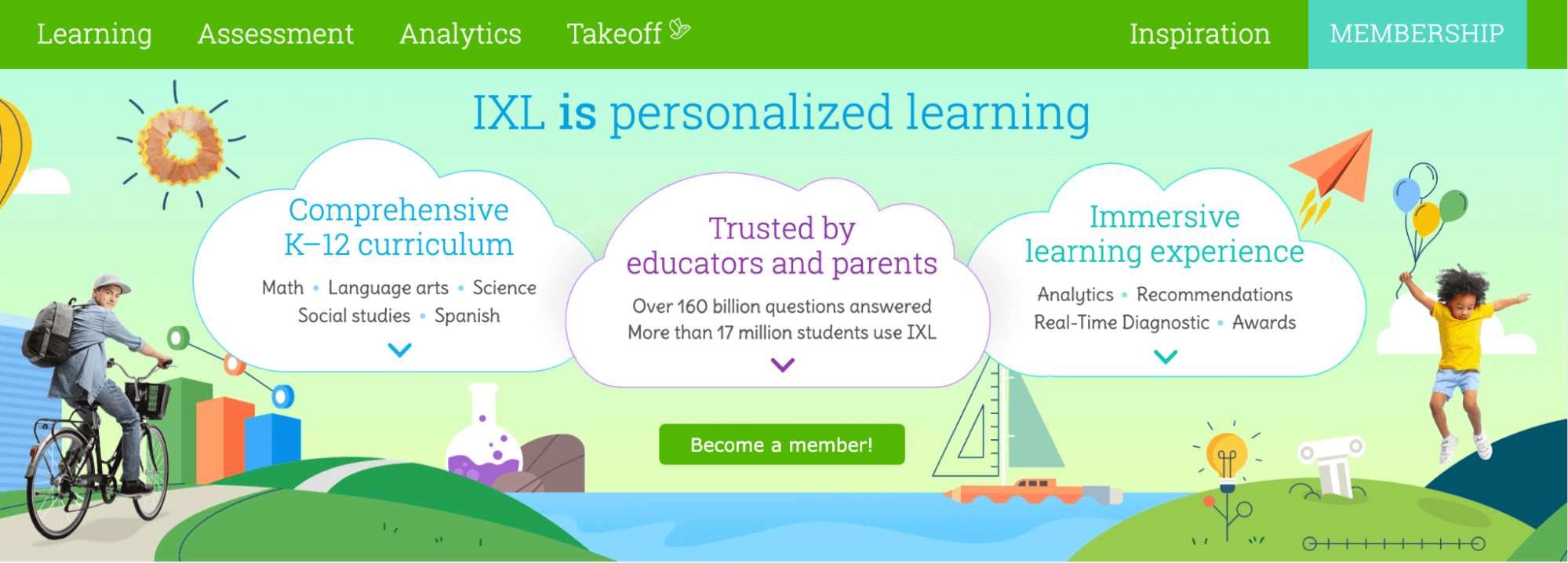 Learning Assessment Analytics Takeoff Inspiration MEMBERSHIP

IXL is personalized learning

Comprehensive K–12 curriculum

Math • Language arts • Science
Social studies • Spanish

Trusted by educators and parents

Over 160 billion questions answered
More than 17 million students use IXL

Immersive learning experience

Analytics • Recommendations
Real-Time Diagnostic • Awards

Become a member!